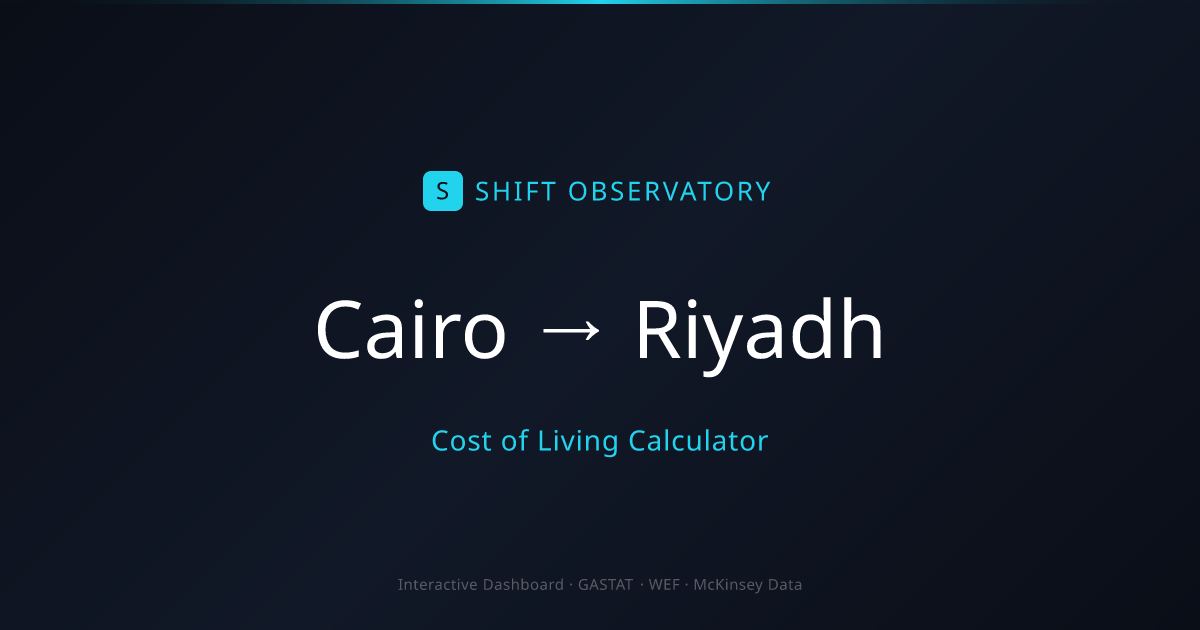 S SHIFT OBSERVATORY

Cairo → Riyadh

Cost of Living Calculator

Interactive Dashboard · GASTAT · WEF · McKinsey Data